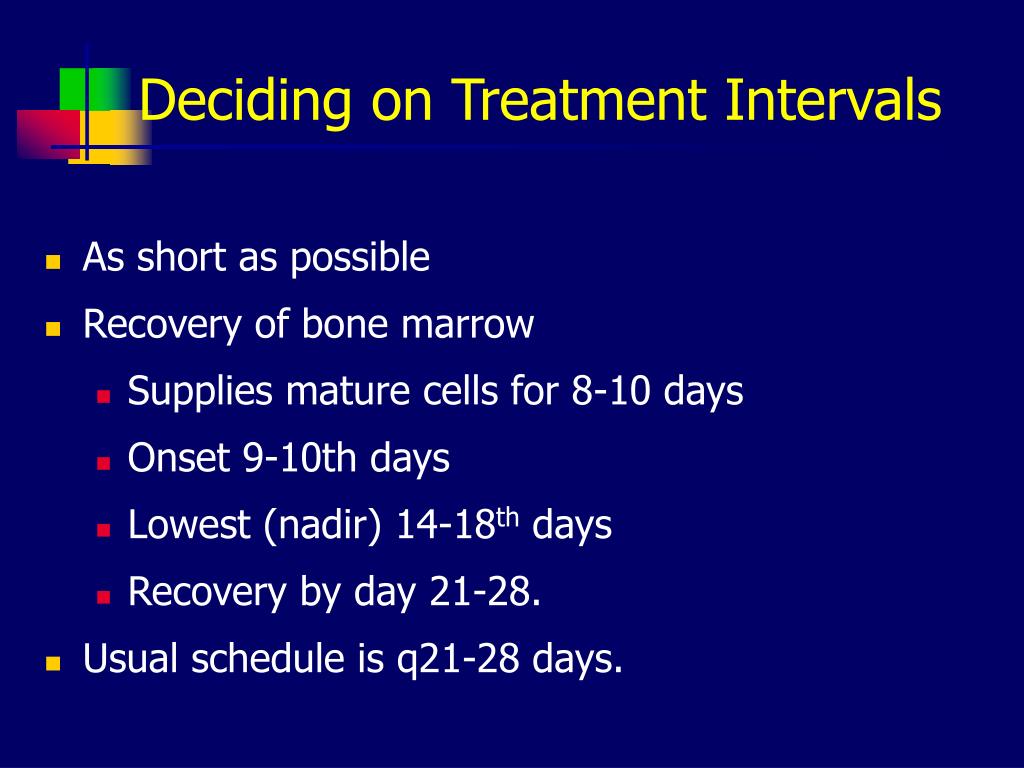 Deciding on Treatment Intervals

- As short as possible
- Recovery of bone marrow
  - Supplies mature cells for 8-10 days
  - Onset 9-10th days
  - Lowest (nadir) 14-18$^{th}$ days
  - Recovery by day 21-28.
- Usual schedule is q21-28 days.